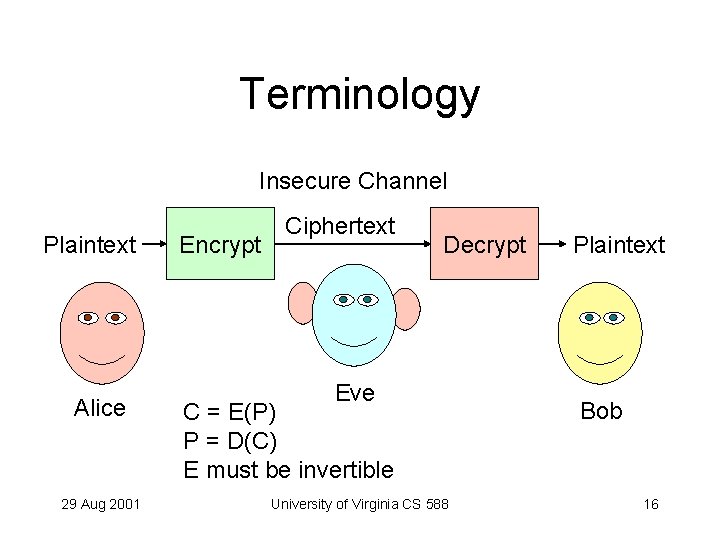 Terminology

Insecure Channel

Plaintext Encrypt Ciphertext Decrypt Plaintext

Alice

Eve

Bob

$C = E(P)$
$P = D(C)$
E must be invertible

29 Aug 2001

University of Virginia CS 588

16